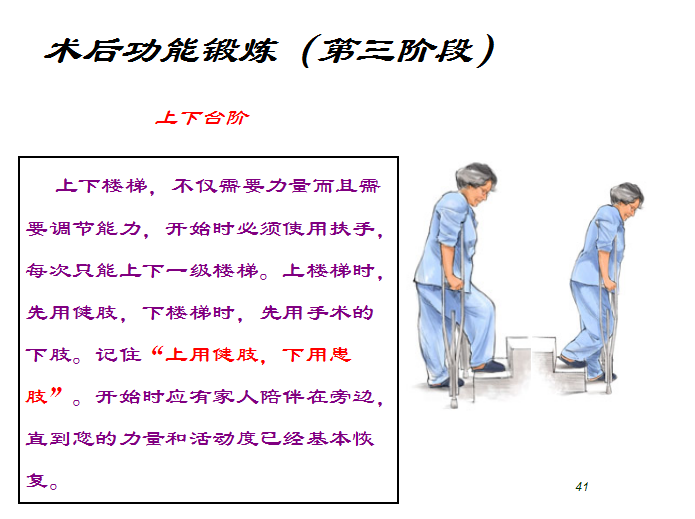 术后功能锻炼（第三阶段）

上下台阶

上下楼梯，不仅需要力量而且需要调节能力，开始时必须使用扶手，每次只能上下一级楼梯。上楼梯时，先用健肢，下楼梯时，先用手术的下肢。记住“上用健肢，下用患肢”。开始时应有家人陪伴在旁边，直到您的力量和活动度已经基本恢复。

41